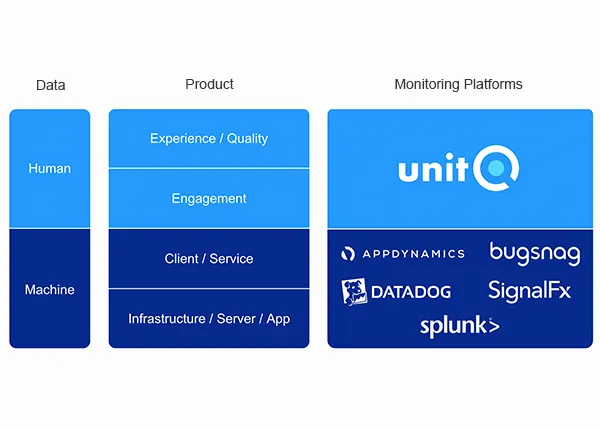 Data

Human

Machine

Product

Experience / Quality

Engagement

Client / Service

Infrastructure / Server / App

Monitoring Platforms

unitQ

APPDYNAMICS

bugsnag

DATADOG

SignalFx

splunk>